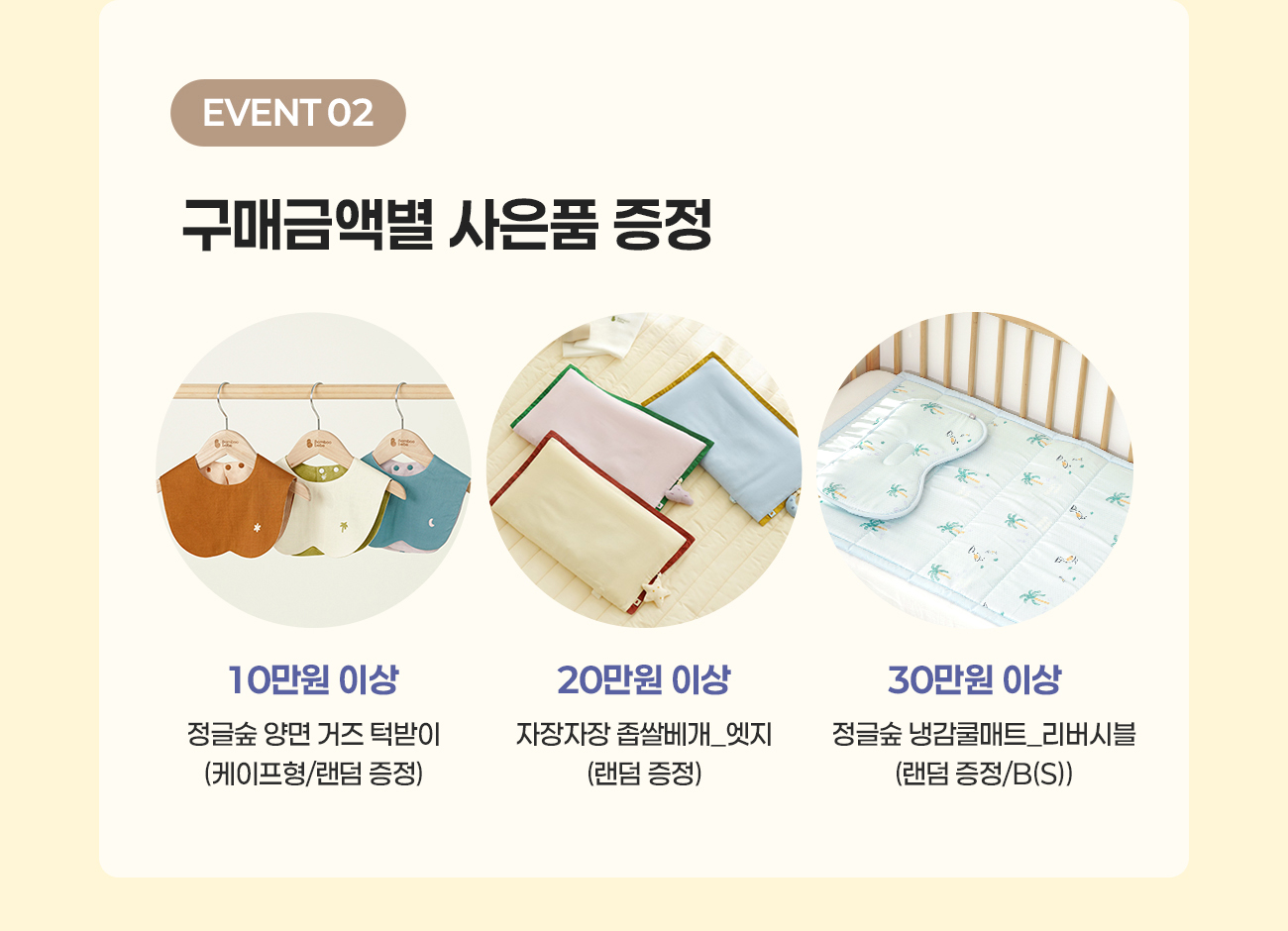 EVENT 02

구매금액별 사은품 증정

10만원 이상

정글숲 양면 거즈 턱받이 (케이프형/랜덤 증정)

20만원 이상

자장자장 좁쌀베개_엣지 (랜덤 증정)

30만원 이상

정글숲 냉감쿨매트_리버시블 (랜덤 증정/B(S))